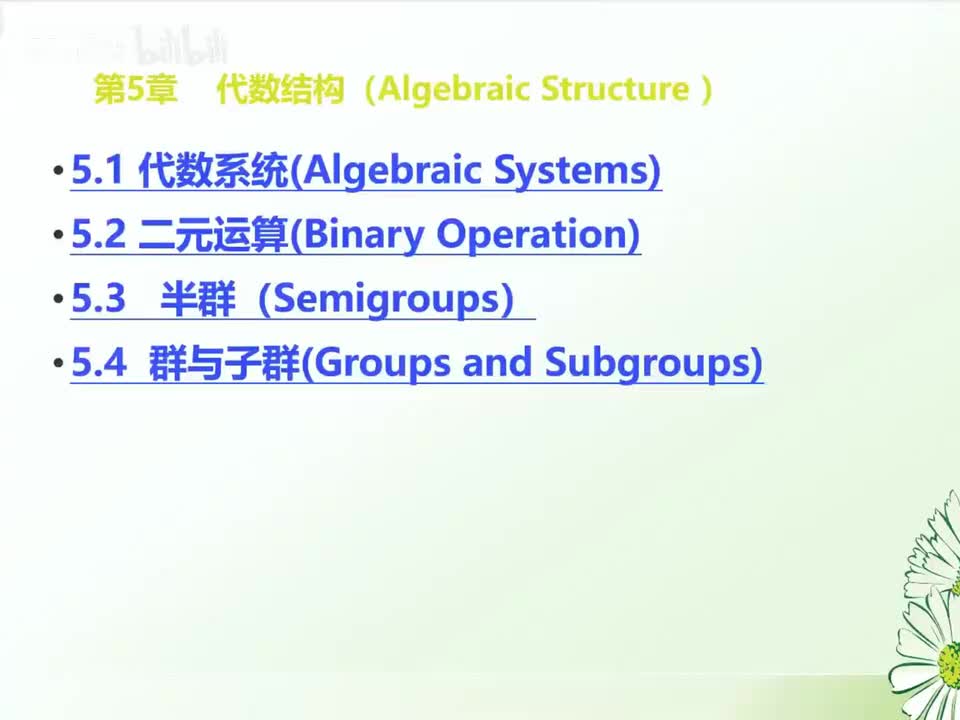 bilibili

第5章　代数结构（Algebraic Structure ）

• 5.1 代数系统(Algebraic Systems)
• 5.2 二元运算(Binary Operation)
• 5.3　半群（Semigroups）
• 5.4　群与子群(Groups and Subgroups)